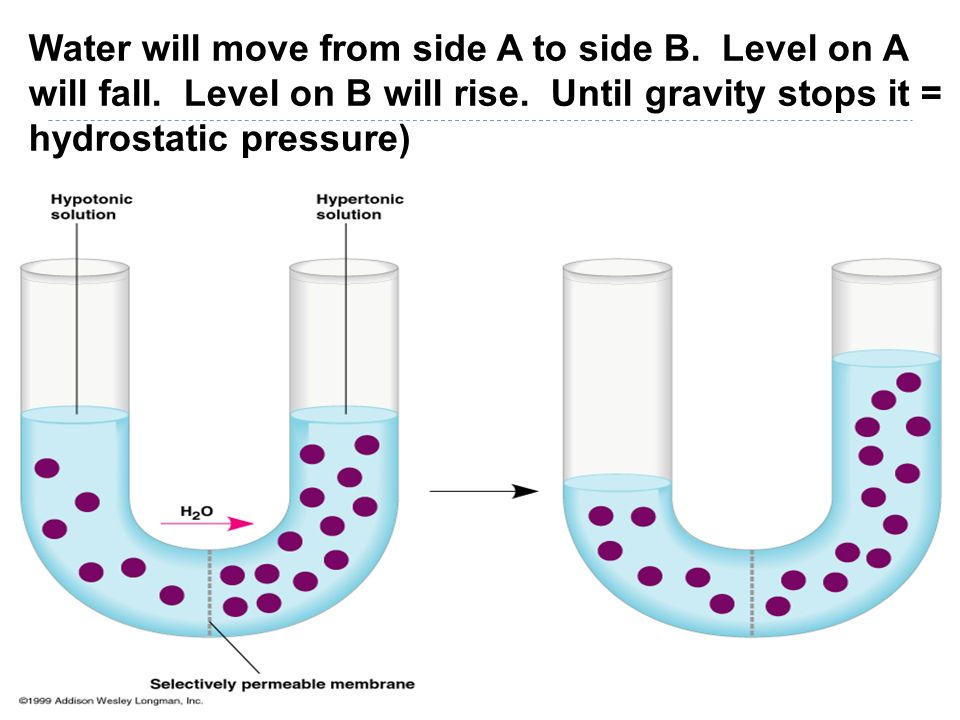 Water will move from side A to side B. Level on A will fall. Level on B will rise. Until gravity stops it = hydrostatic pressure)

Hypotonic solution

Hypertonic solution

$H_2O$

Selectively permeable membrane

©1999 Addison Wesley Longman, Inc.